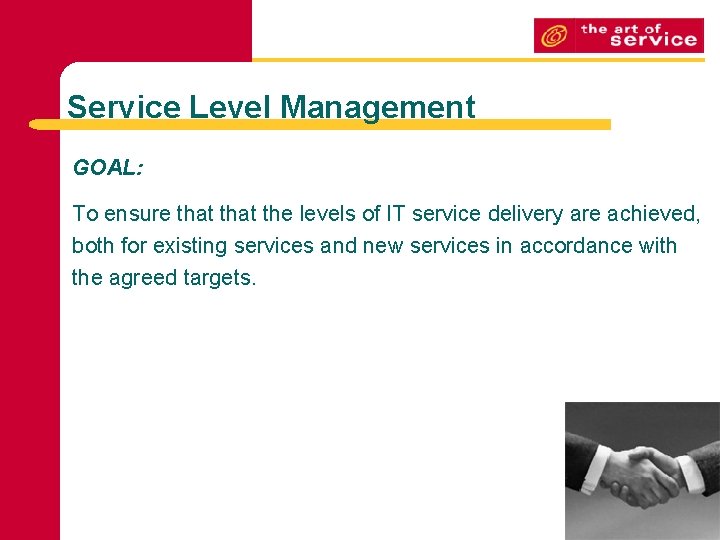 the art of service

Service Level Management

GOAL:

To ensure that that the levels of IT service delivery are achieved, both for existing services and new services in accordance with the agreed targets.